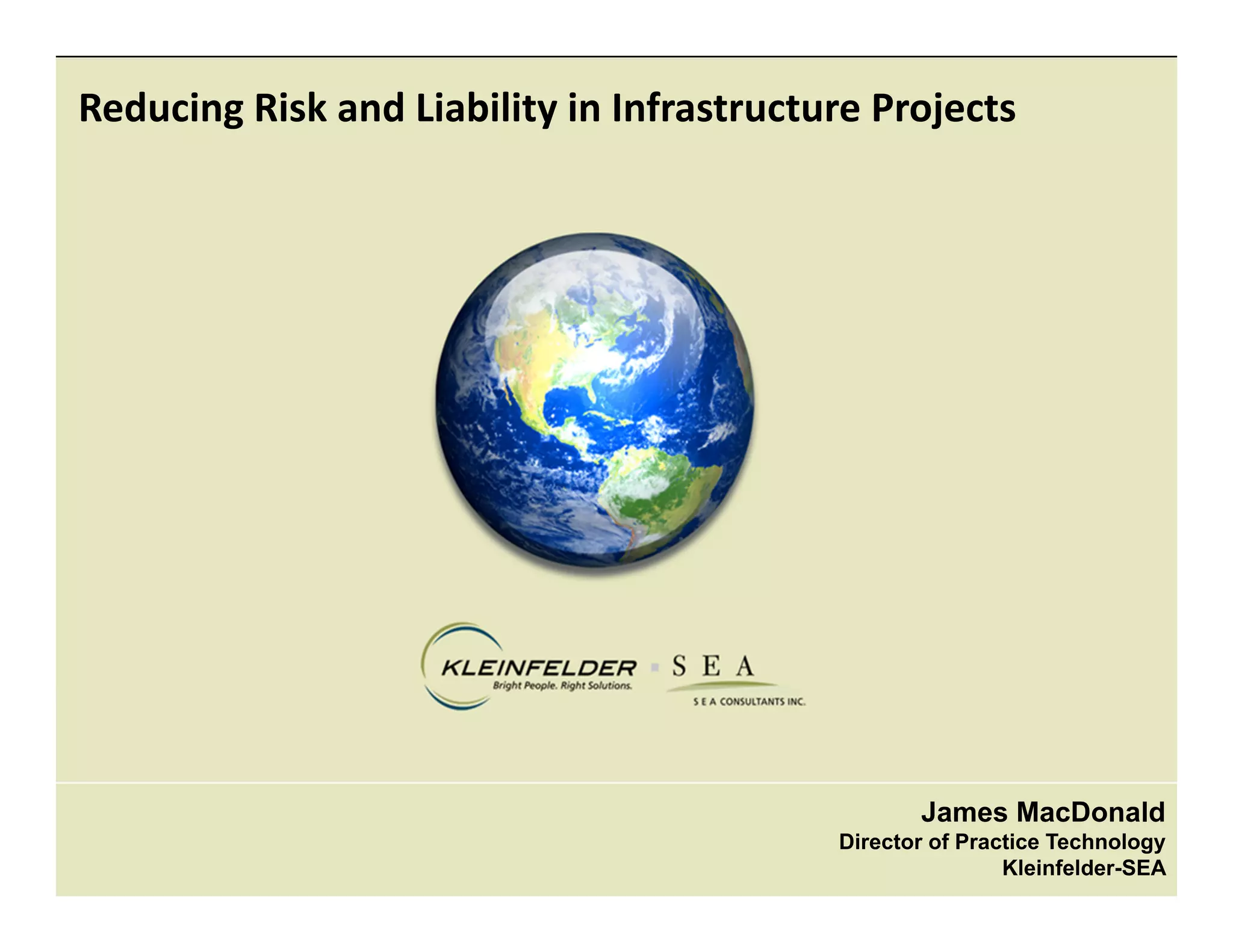 Reducing Risk and Liability in Infrastructure Projects

KLEINFELDER
Bright People. Right Solutions.

S E A
S E A CONSULTANTS INC.

James MacDonald
Director of Practice Technology
Kleinfelder-SEA